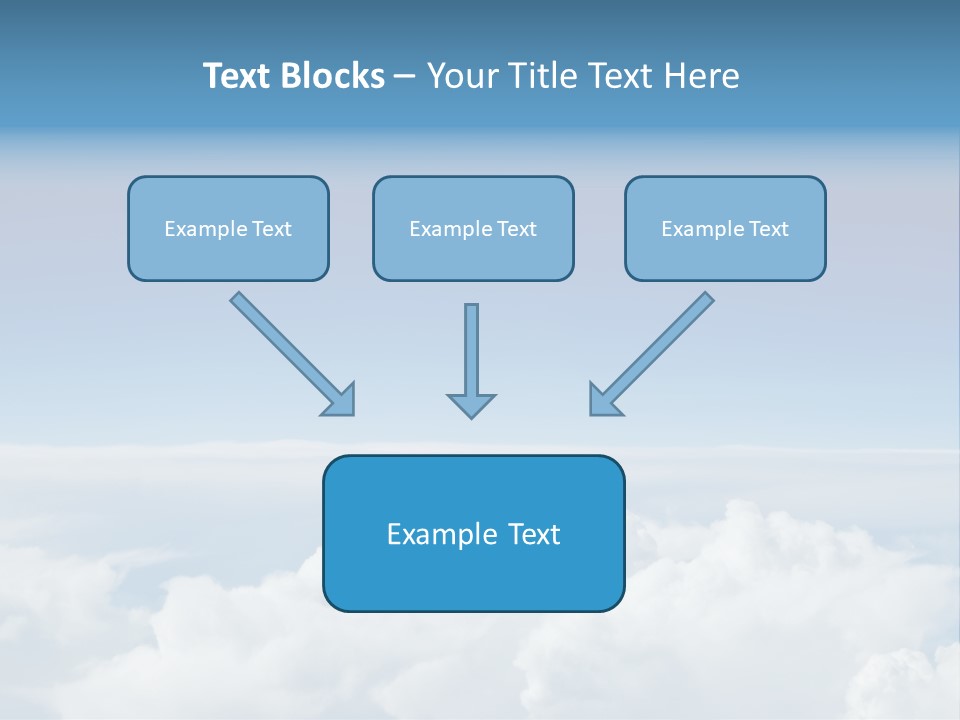 Text Blocks – Your Title Text Here

Example Text

Example Text

Example Text

Example Text